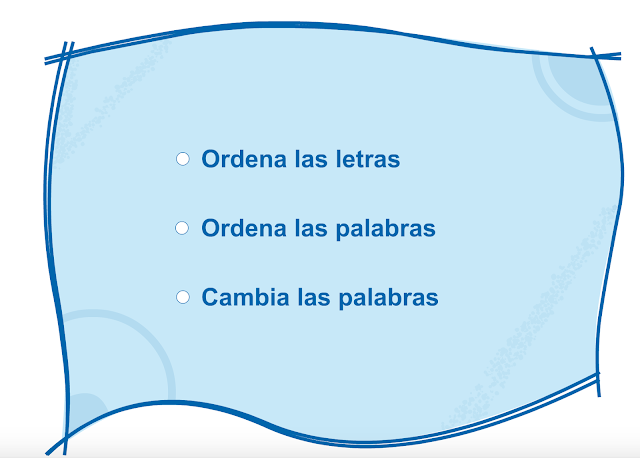 Ordena las letras

Ordena las palabras

Cambia las palabras